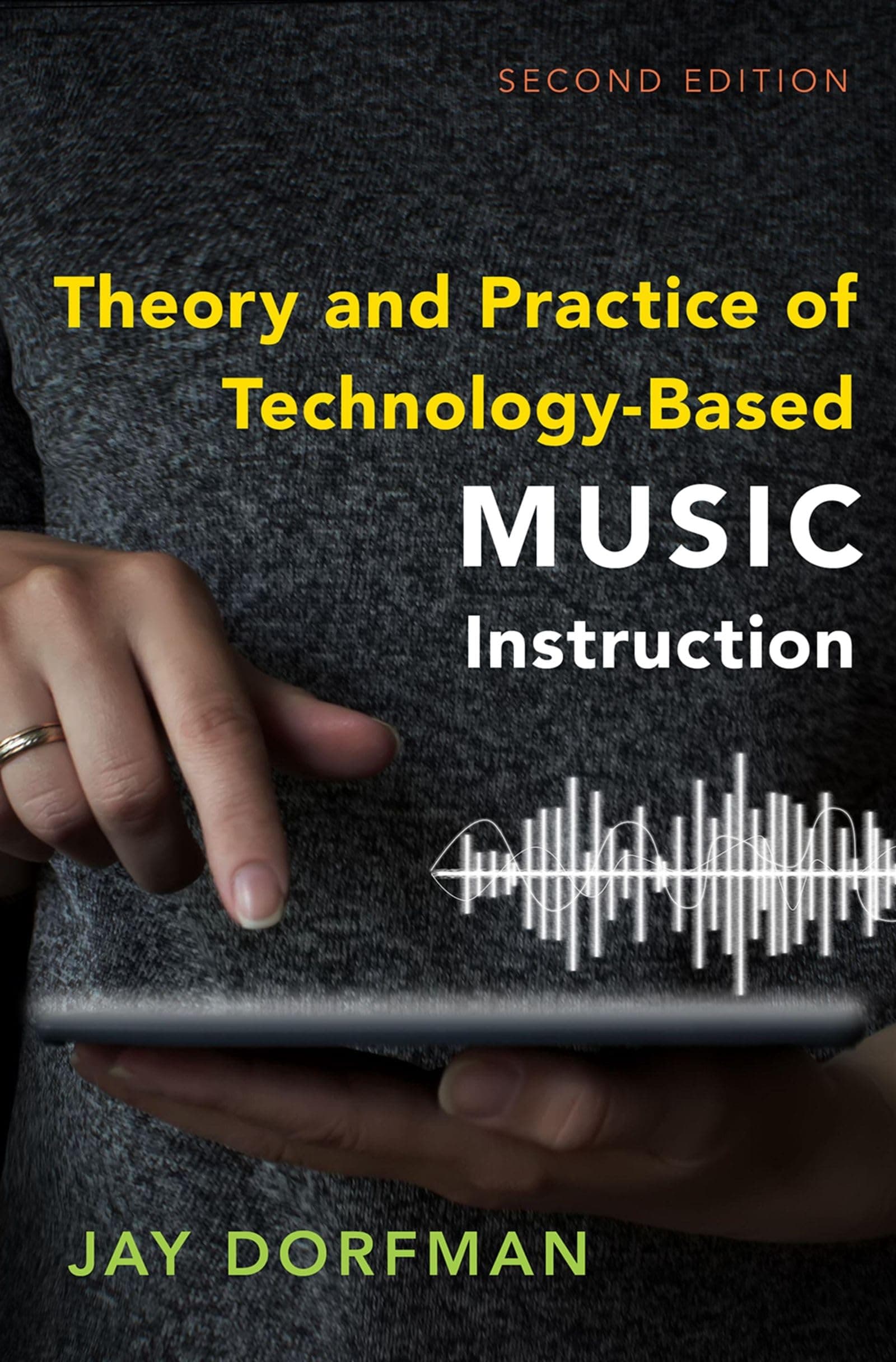 SECOND EDITION

Theory and Practice of Technology-Based MUSIC Instruction

JAY DORFMAN